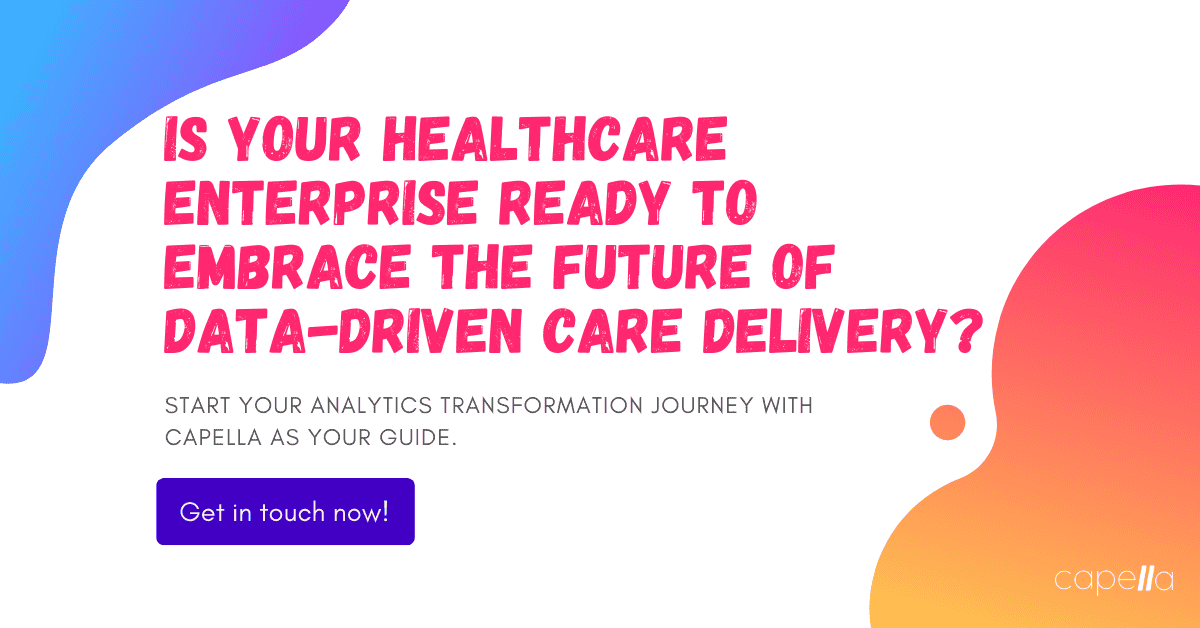 IS YOUR HEALTHCARE ENTERPRISE READY TO EMBRACE THE FUTURE OF DATA-DRIVEN CARE DELIVERY?

START YOUR ANALYTICS TRANSFORMATION JOURNEY WITH CAPELLA AS YOUR GUIDE.

Get in touch now!

capella